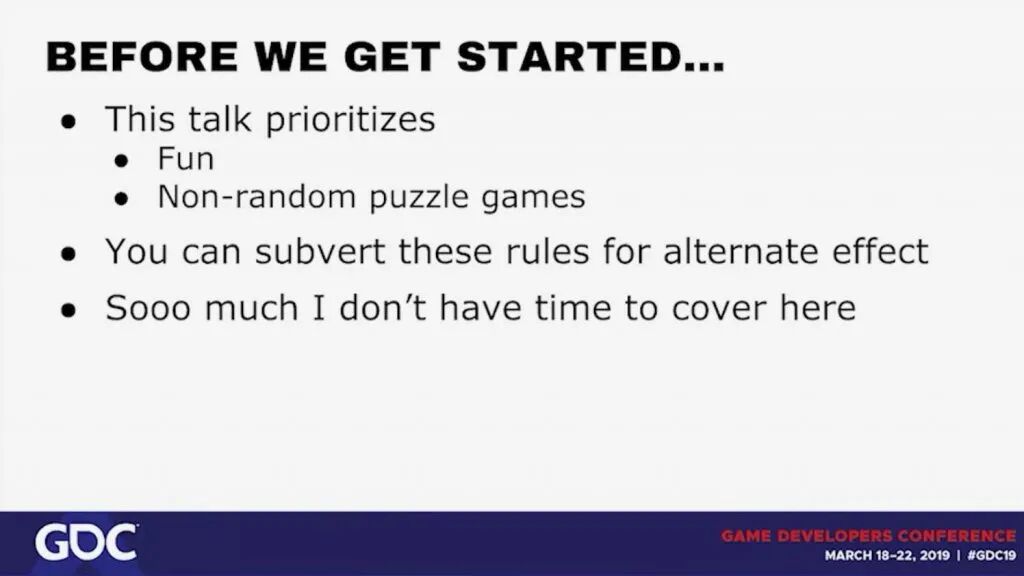 BEFORE WE GET STARTED...

- This talk prioritizes
  - Fun
  - Non-random puzzle games
- You can subvert these rules for alternate effect
- Sooo much I don't have time to cover here

GDC

GAME DEVELOPERS CONFERENCE
MARCH 18–22, 2019 | #GDC19